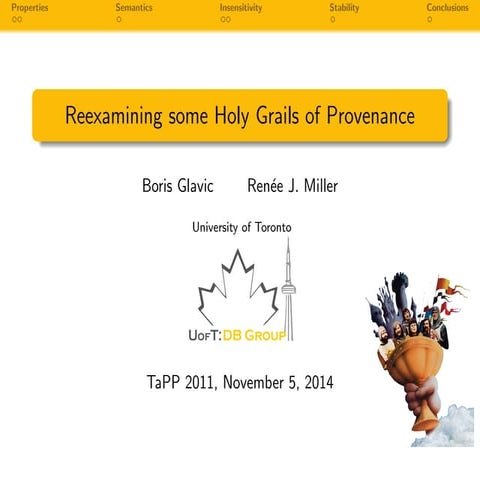 Properties Semantics Insensitivity Stability Conclusions

Reexamining some Holy Grails of Provenance

Boris Glavic Renée J. Miller

University of Toronto

UofT:DB Group

TaPP 2011, November 5, 2014